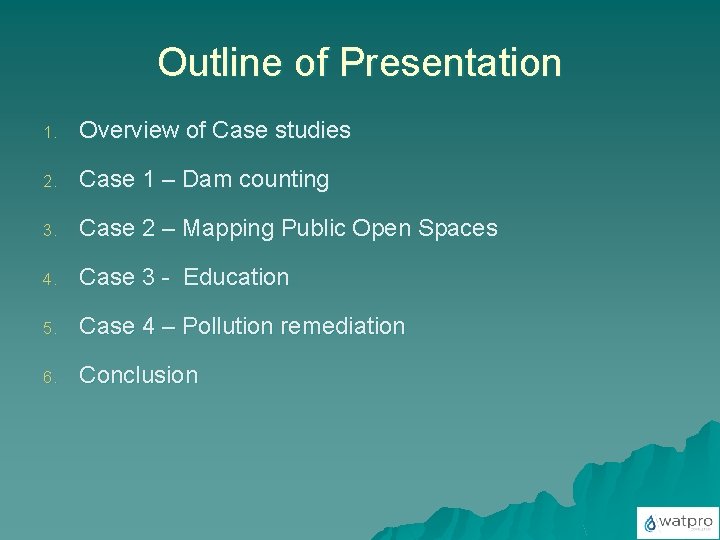 Outline of Presentation

1. Overview of Case studies
2. Case 1 – Dam counting
3. Case 2 – Mapping Public Open Spaces
4. Case 3 - Education
5. Case 4 – Pollution remediation
6. Conclusion

watpro